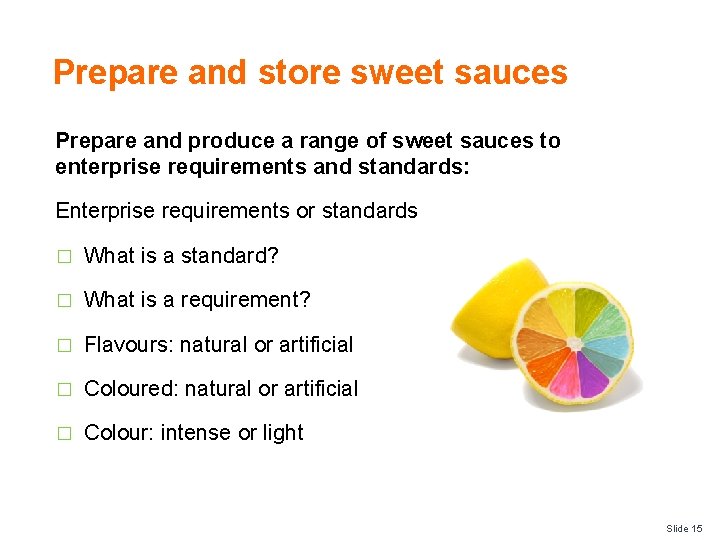 Prepare and store sweet sauces

Prepare and produce a range of sweet sauces to enterprise requirements and standards:

Enterprise requirements or standards

□ What is a standard?

□ What is a requirement?

□ Flavours: natural or artificial

□ Coloured: natural or artificial

□ Colour: intense or light

Slide 15